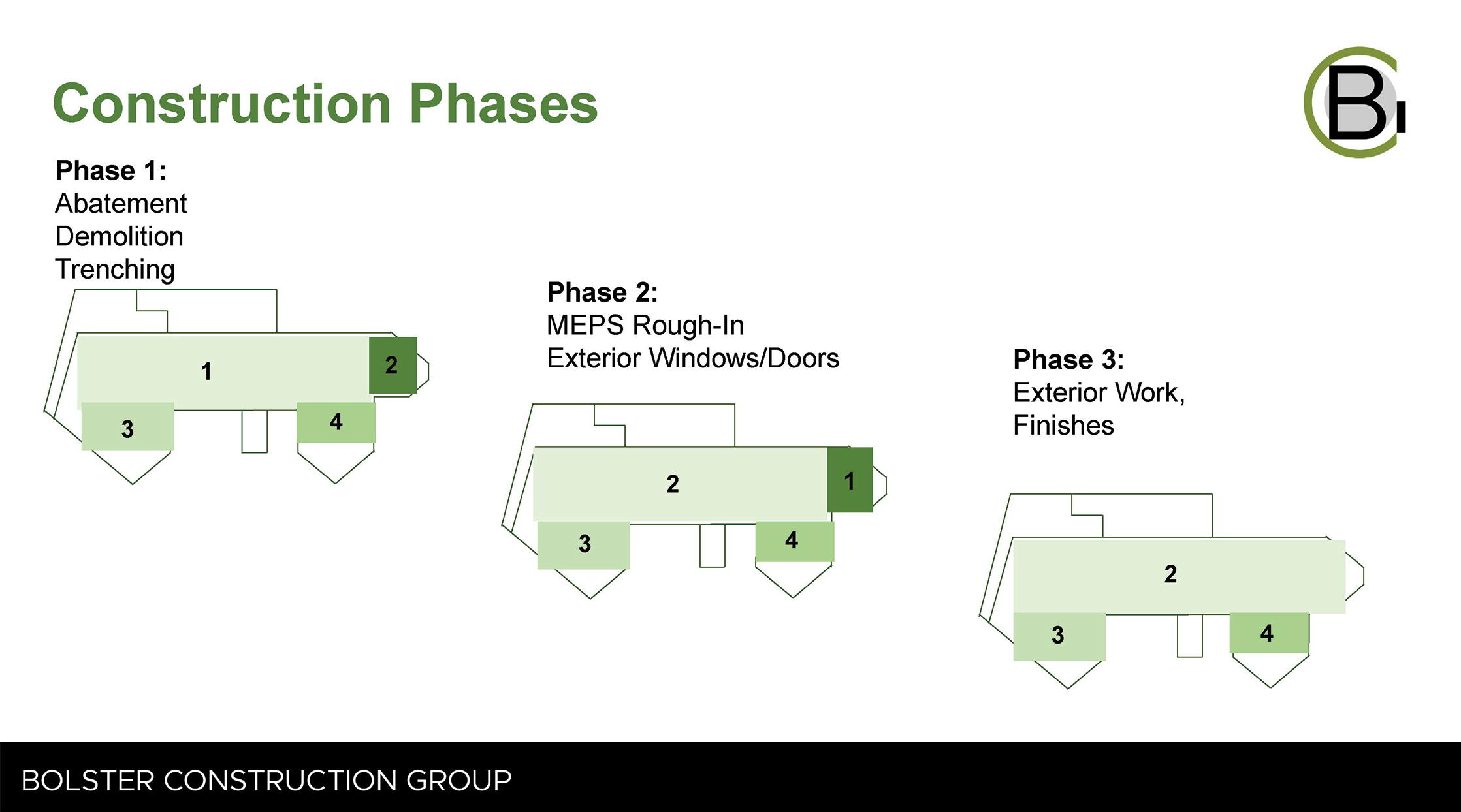 Construction Phases

B

Phase 1:
Abatement
Demolition
Trenching

1
2
3
4

Phase 2:
MEPS Rough-In
Exterior Windows/Doors

2
1
3
4

Phase 3:
Exterior Work,
Finishes

2
3
4

BOLSTER CONSTRUCTION GROUP